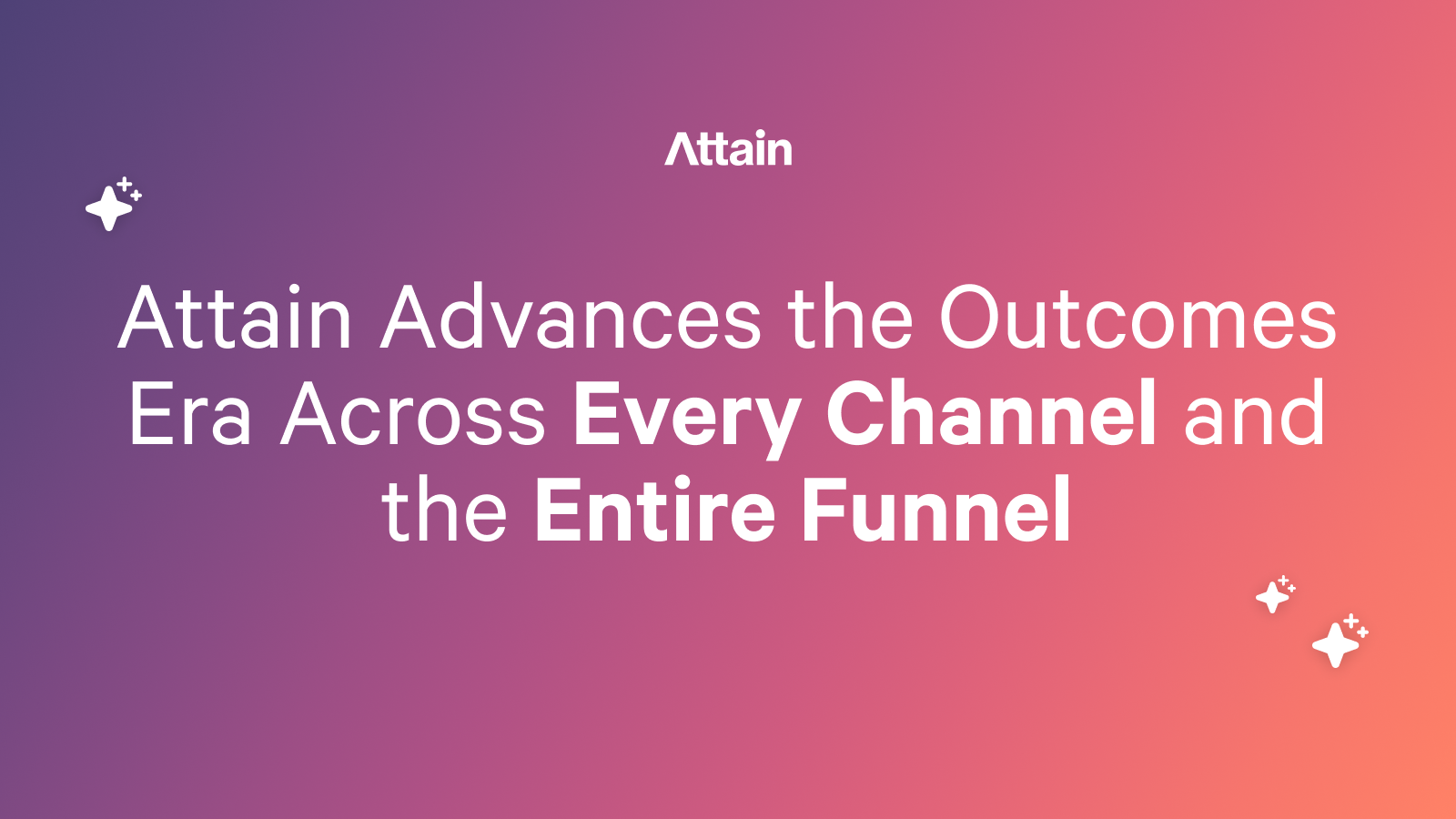 Attain

Attain Advances the Outcomes Era Across Every Channel and the Entire Funnel